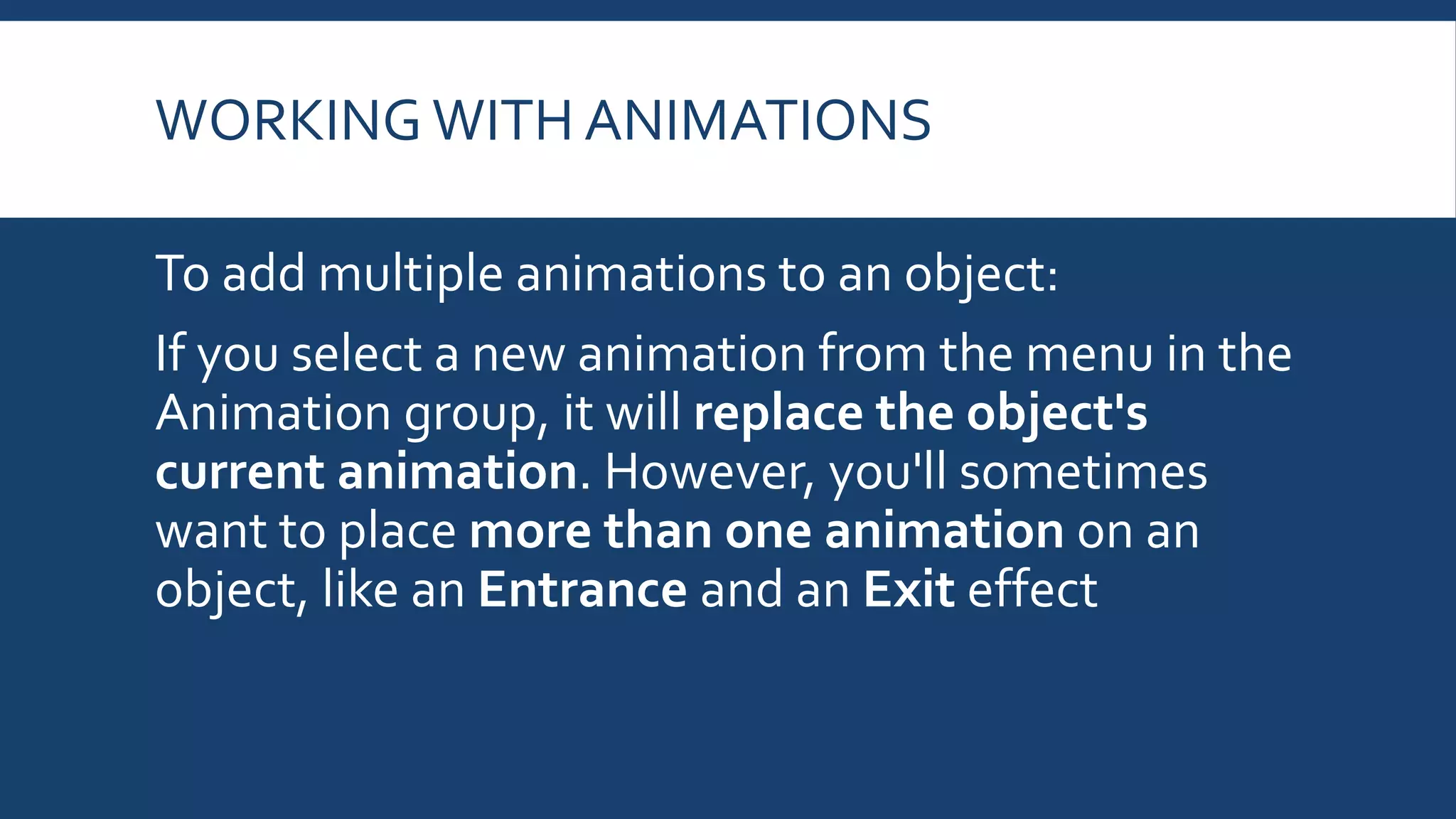 WORKING WITH ANIMATIONS

To add multiple animations to an object:

If you select a new animation from the menu in the Animation group, it will replace the object's current animation. However, you'll sometimes want to place more than one animation on an object, like an Entrance and an Exit effect